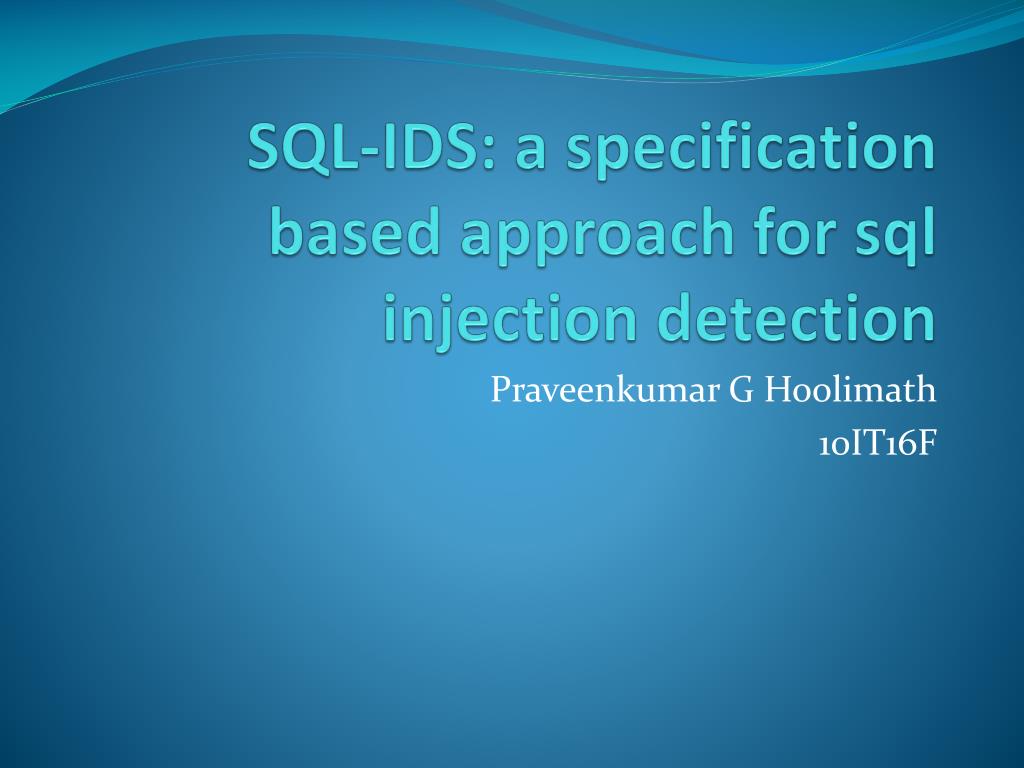 SQL-IDS: a specification based approach for sql injection detection

Praveenkumar G Hoolimath
10IT16F